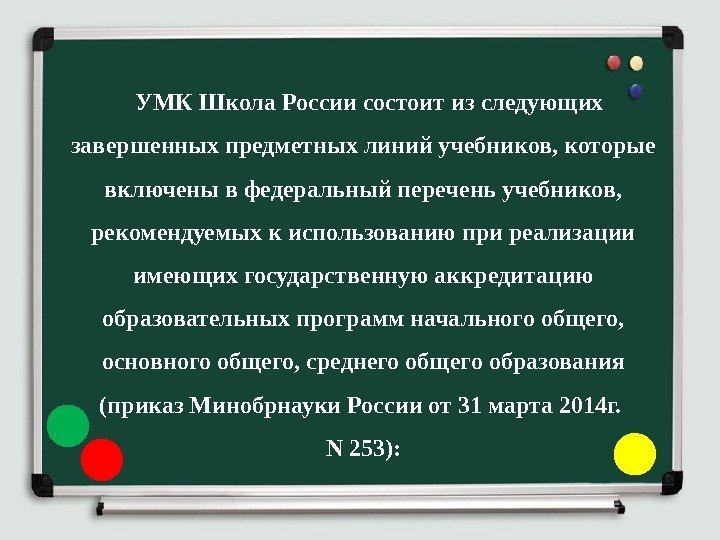 УМК Школа России состоит из следующих завершенных предметных линий учебников, которые включены в федеральный перечень учебников, рекомендуемых к использованию при реализации имеющих государственную аккредитацию образовательных программ начального общего, основного общего, среднего общего образования (приказ Минобрнауки России от 31 марта 2014г. N 253):